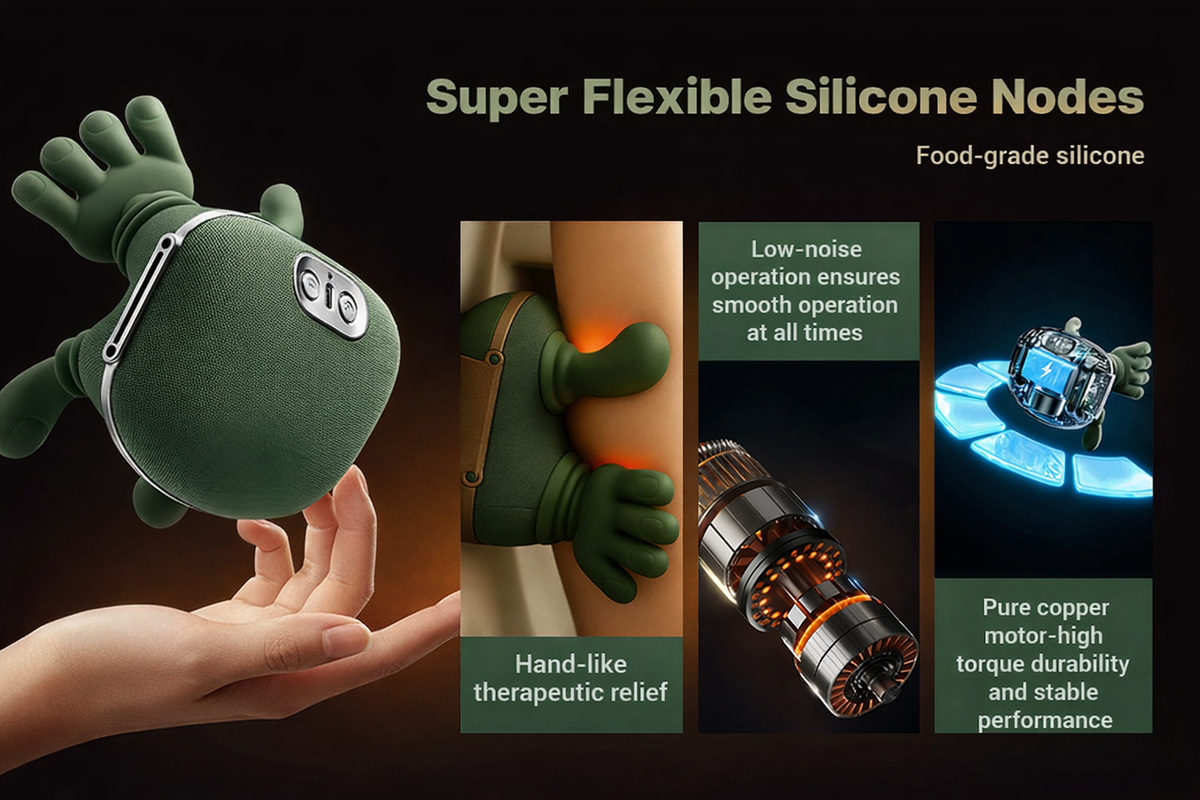 Super Flexible Silicone Nodes

Food-grade silicone

Hand-like therapeutic relief

Low-noise operation ensures smooth operation at all times

Pure copper motor-high torque durability and stable performance